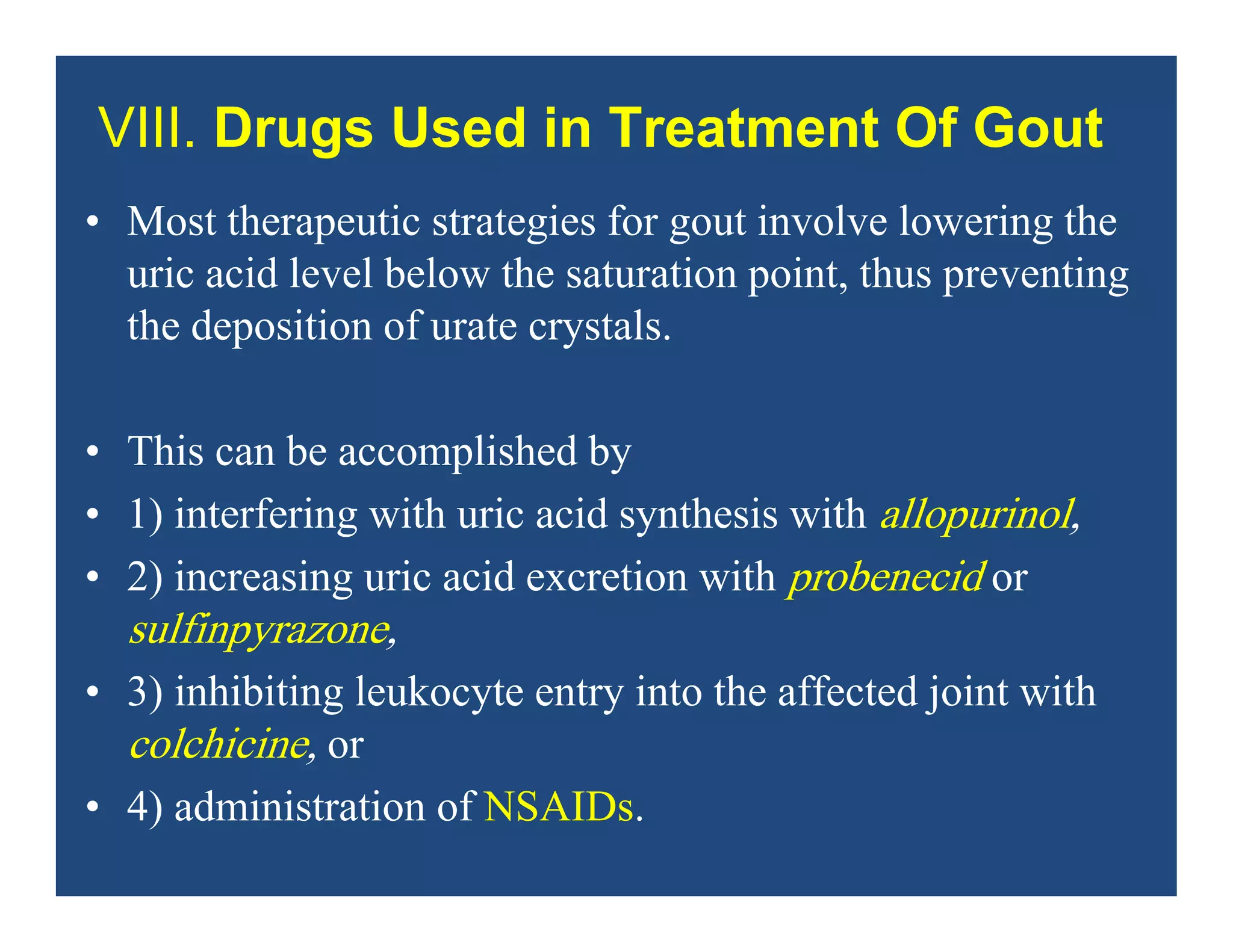 VIII. Drugs Used in Treatment Of Gout

• Most therapeutic strategies for gout involve lowering the uric acid level below the saturation point, thus preventing the deposition of urate crystals.

• This can be accomplished by
• 1) interfering with uric acid synthesis with allopurinol,
• 2) increasing uric acid excretion with probenecid or sulfinpyrazone,
• 3) inhibiting leukocyte entry into the affected joint with colchicine, or
• 4) administration of NSAIDs.